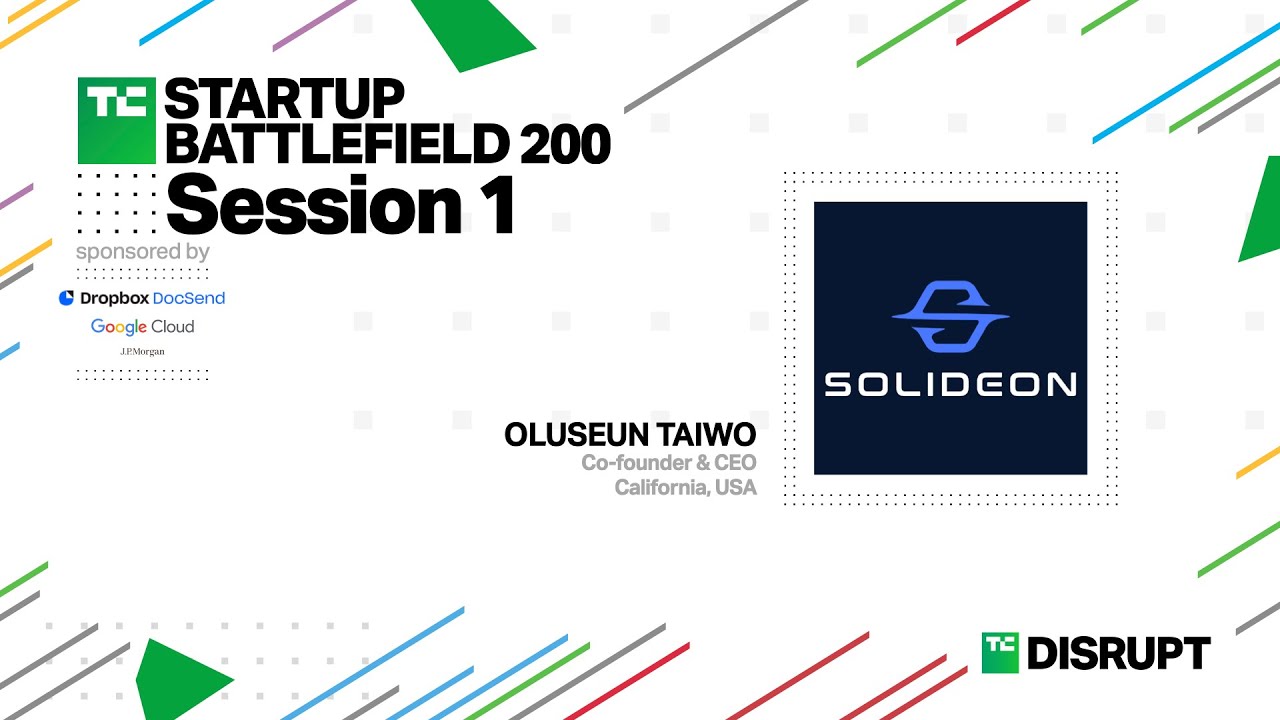 TC STARTUP BATTLEFIELD 200
Session 1
sponsored by
Dropbox DocSend
Google Cloud
J.P.Morgan

SOLIDEON

OLUSEUN TAIWO
Co-founder & CEO
California, USA

TC DISRUPT